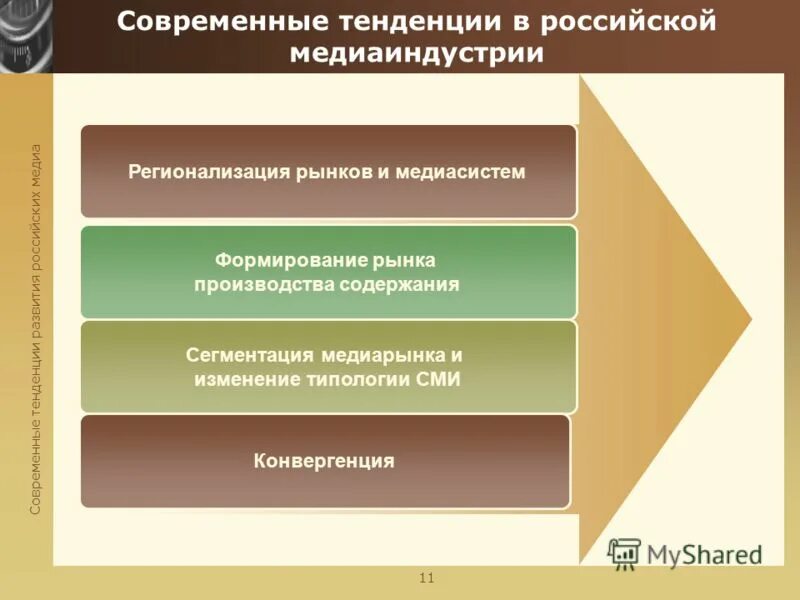 Современные тенденции в российской медиаиндустрии

Современные тенденции развития российских медиа

Регионализация рынков и медиасистем

Формирование рынка производства содержания

Сегментация медиарынка и изменение типологии СМИ

Конвергенция

MyShared

11